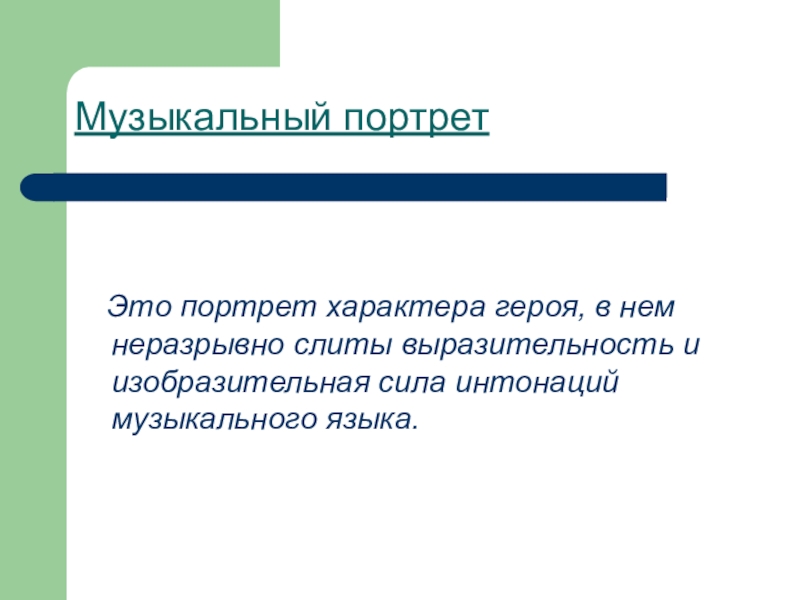 Музыкальный портрет

Это портрет характера героя, в нем неразрывно слиты выразительность и изобразительная сила интонаций музыкального языка.